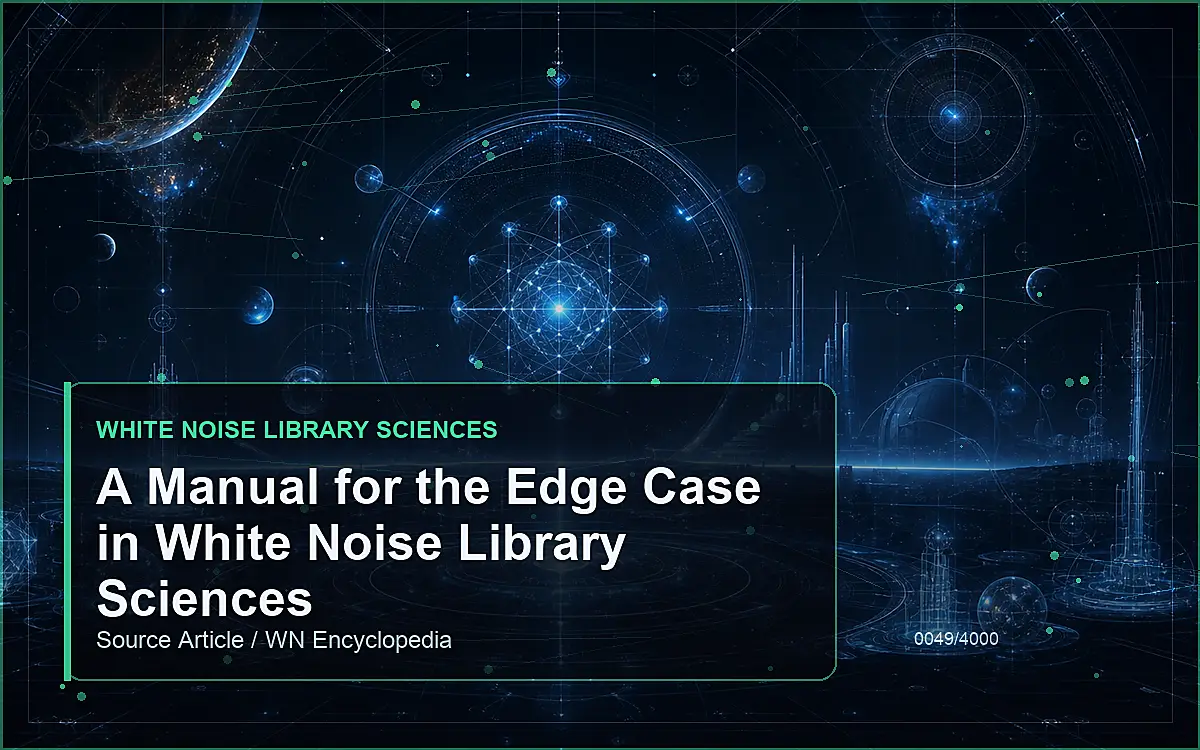 WHITE NOISE LIBRARY SCIENCES

A Manual for the Edge Case in White Noise Library Sciences

Source Article / WN Encyclopedia

0049/4000